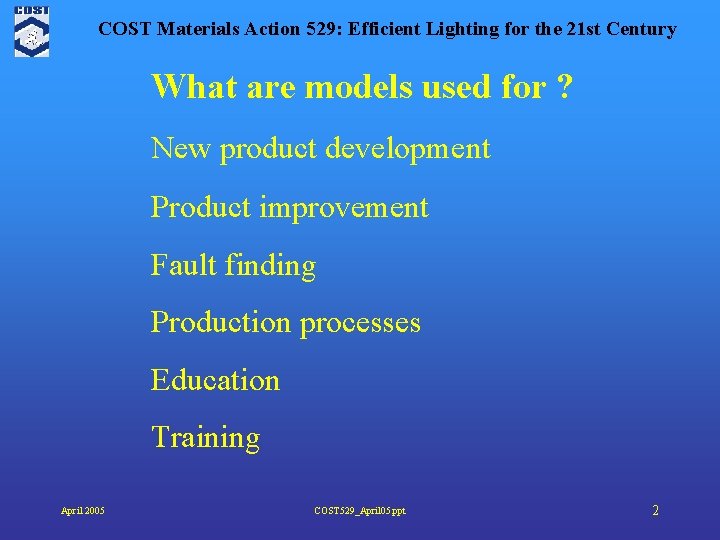 COST

COST Materials Action 529: Efficient Lighting for the 21st Century

What are models used for ?

New product development

Product improvement

Fault finding

Production processes

Education

Training

April 2005

COST529_April05.ppt

2